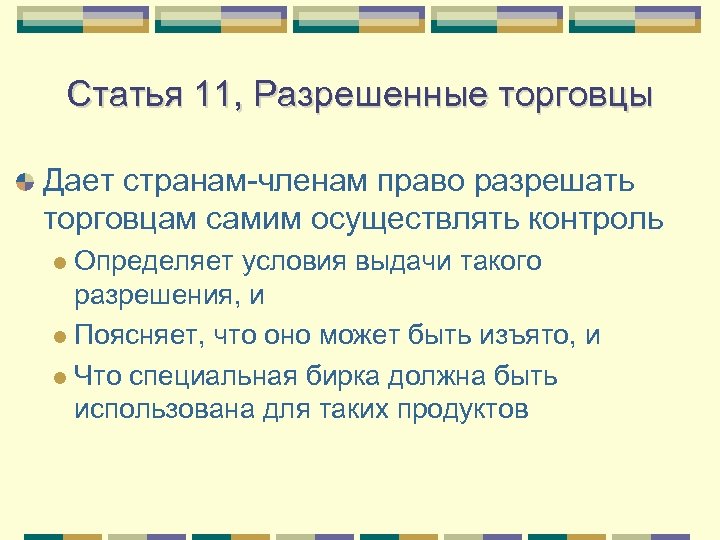 Статья 11, Разрешенные торговцы

Дает странам-членам право разрешать торговцам самим осуществлять контроль

Определяет условия выдачи такого разрешения, и

Поясняет, что оно может быть изъято, и

Что специальная бирка должна быть использована для таких продуктов